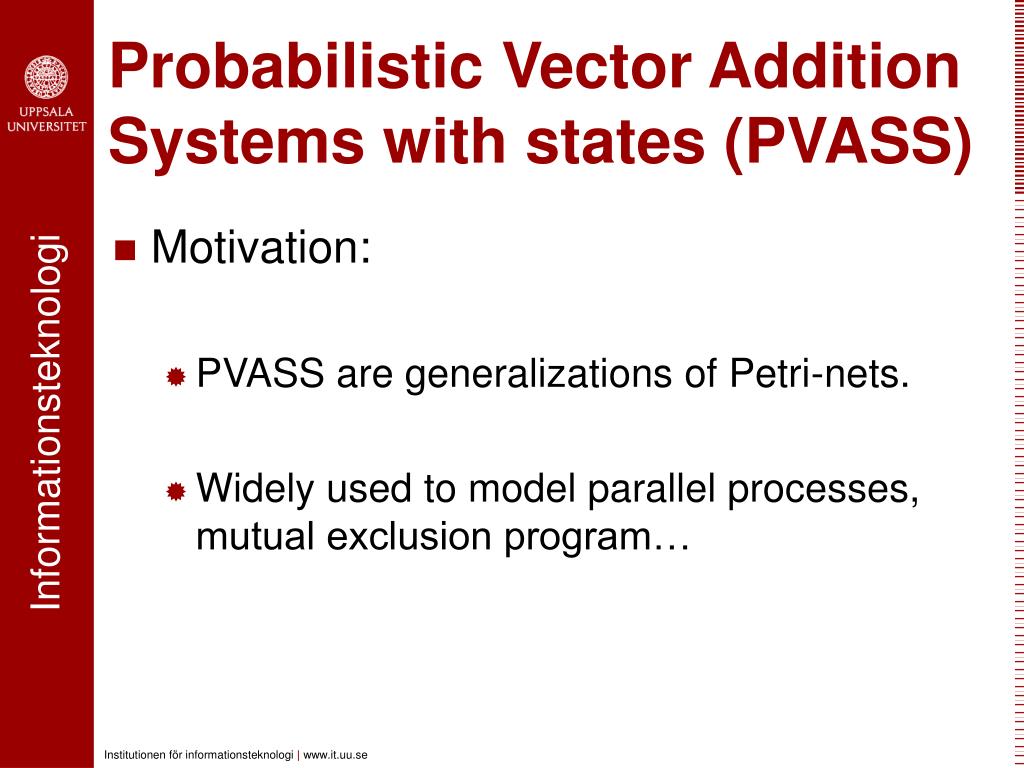 UPPSALA UNIVERSITET

Informationsteknologi

Probabilistic Vector Addition Systems with states (PVASS)

Motivation:

PVASS are generalizations of Petri-nets.

Widely used to model parallel processes, mutual exclusion program…

Institutionen för informationsteknologi | www.it.uu.se